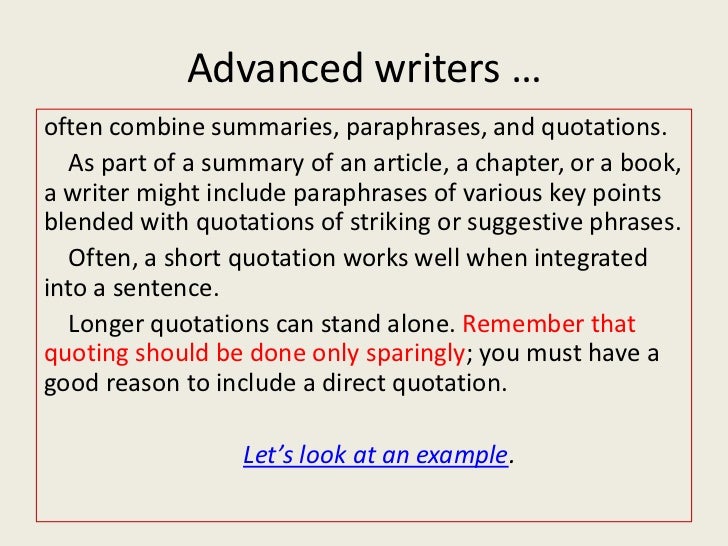 Advanced writers …

often combine summaries, paraphrases, and quotations.

As part of a summary of an article, a chapter, or a book, a writer might include paraphrases of various key points blended with quotations of striking or suggestive phrases.

Often, a short quotation works well when integrated into a sentence.

Longer quotations can stand alone. Remember that quoting should be done only sparingly; you must have a good reason to include a direct quotation.

Let's look at an example.